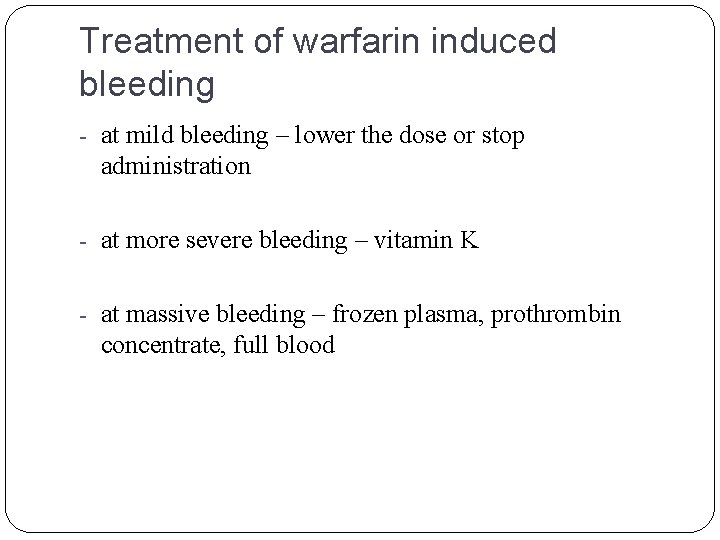 Treatment of warfarin induced bleeding

- at mild bleeding – lower the dose or stop administration

- at more severe bleeding – vitamin K

- at massive bleeding – frozen plasma, prothrombin concentrate, full blood